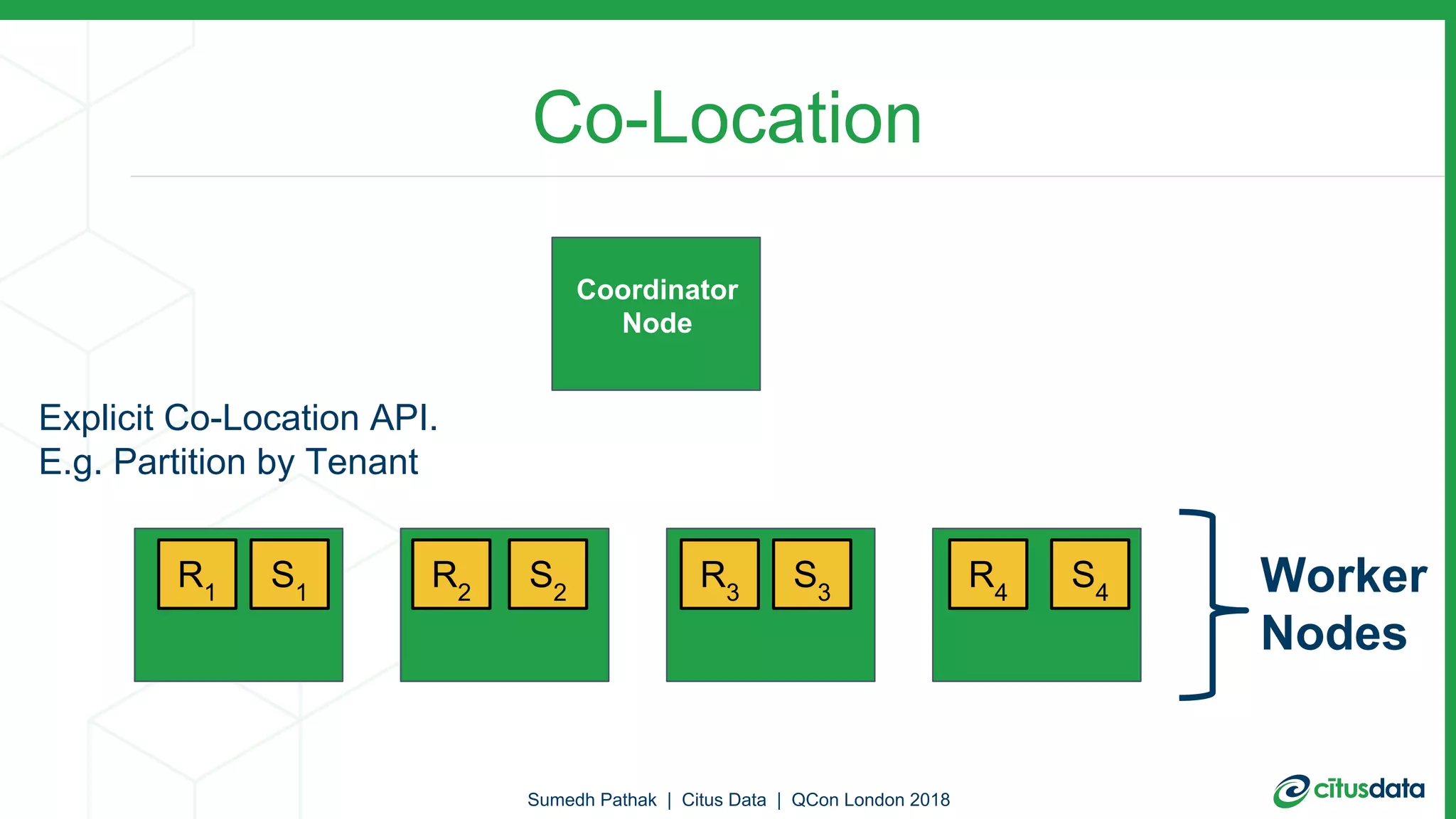 Co-Location

Coordinator Node

Explicit Co-Location API.
E.g. Partition by Tenant

$R_1$ $S_1$

$R_2$ $S_2$

$R_3$ $S_3$

$R_4$ $S_4$

Worker Nodes

Sumedh Pathak | Citus Data | QCon London 2018

citusdata